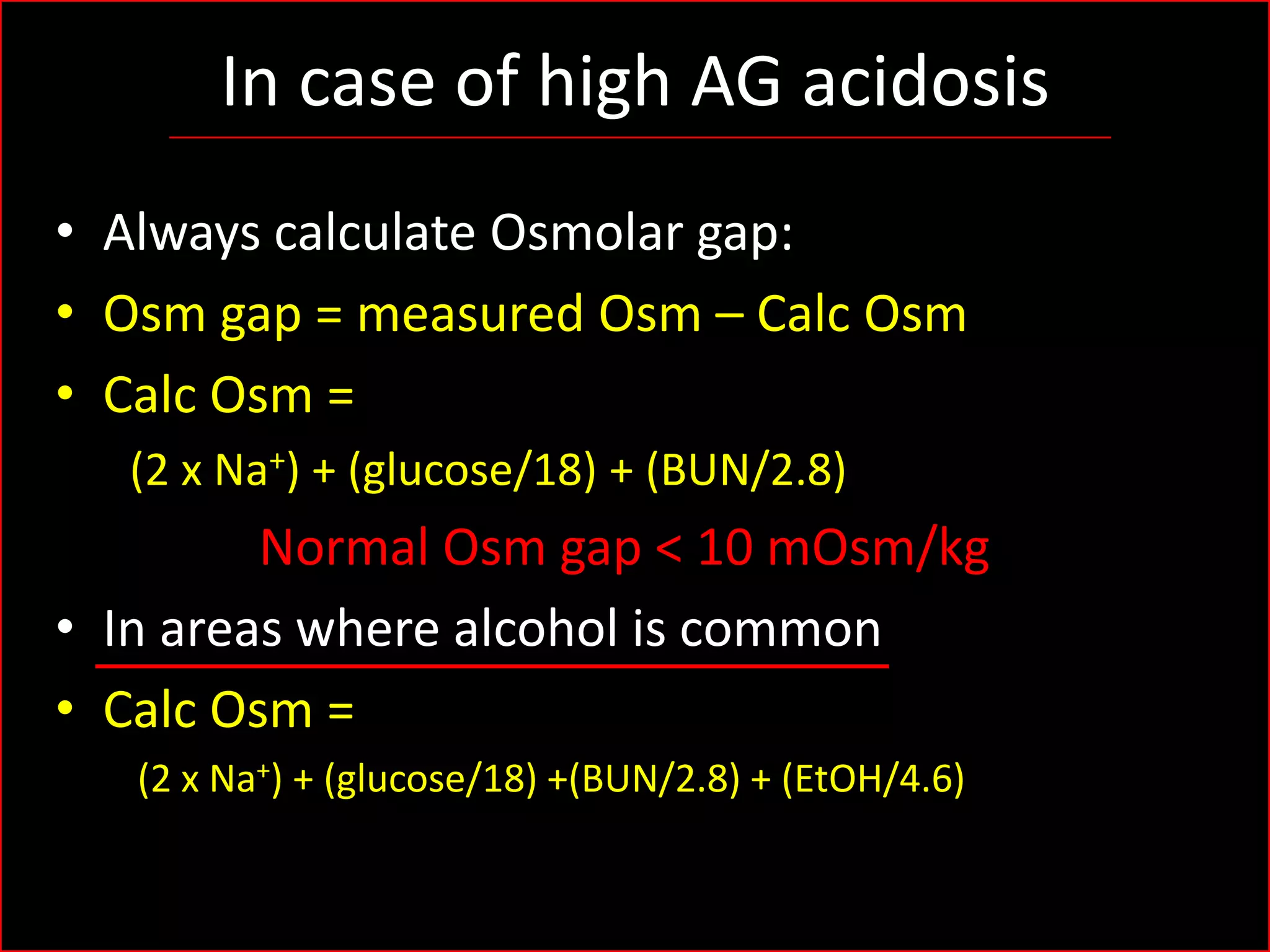 In case of high AG acidosis

• Always calculate Osmolar gap:
• Osm gap = measured Osm – Calc Osm
• Calc Osm =
(2 x $Na^+$) + (glucose/18) + (BUN/2.8)

Normal Osm gap < 10 mOsm/kg

• In areas where alcohol is common
• Calc Osm =
(2 x $Na^+$) + (glucose/18) +(BUN/2.8) + (EtOH/4.6)